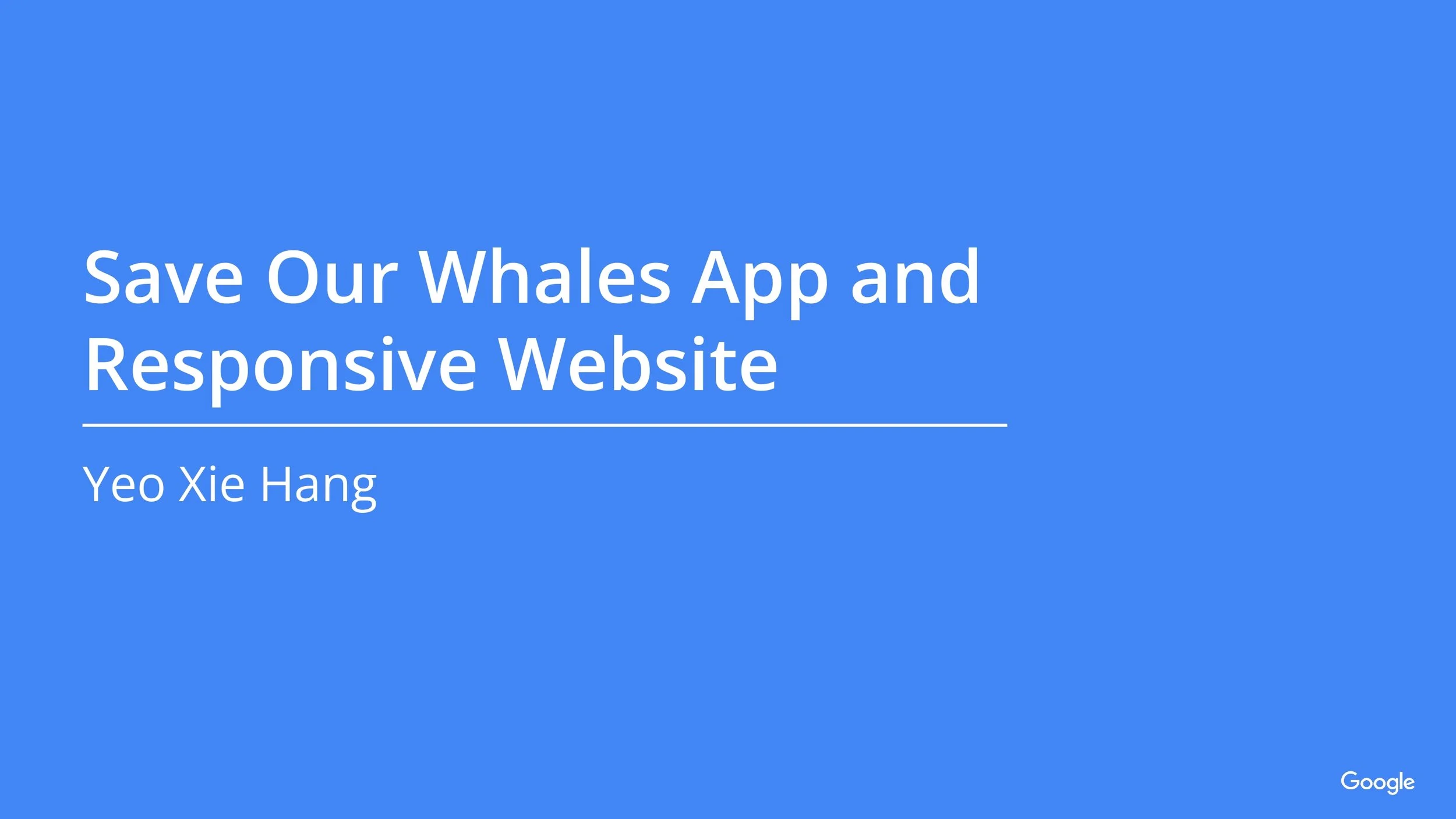 Save Our Whales App and Responsive Website

Yeo Xie Hang

Google